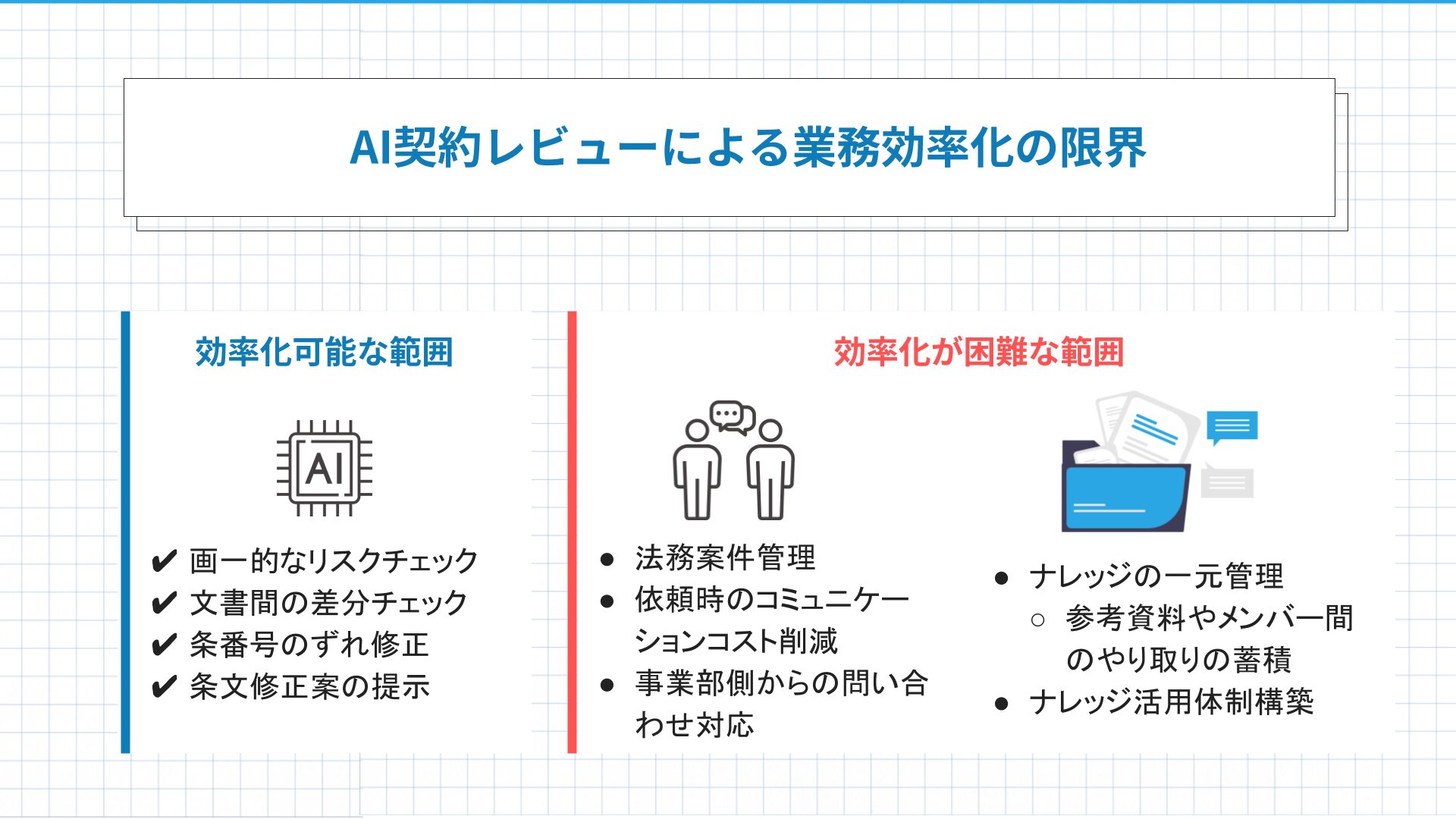 AI契約レビューによる業務効率化の限界

効率化可能な範囲

AI

✔ 画一的なリスクチェック
✔ 文書間の差分チェック
✔ 条番号のずれ修正
✔ 条文修正案の提示

効率化が困難な範囲

● 法務案件管理
● 依頼時のコミュニケーションコスト削減
● 事業部側からの問い合わせ対応

● ナレッジの一元管理
 ○ 参考資料やメンバー間のやり取りの蓄積
● ナレッジ活用体制構築